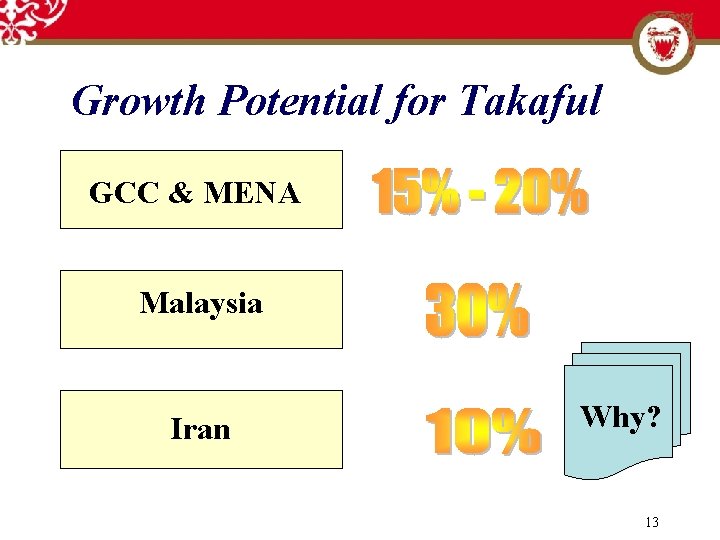 Growth Potential for Takaful

GCC & MENA

15% - 20%

Malaysia

30%

Iran

10%

Why?

13